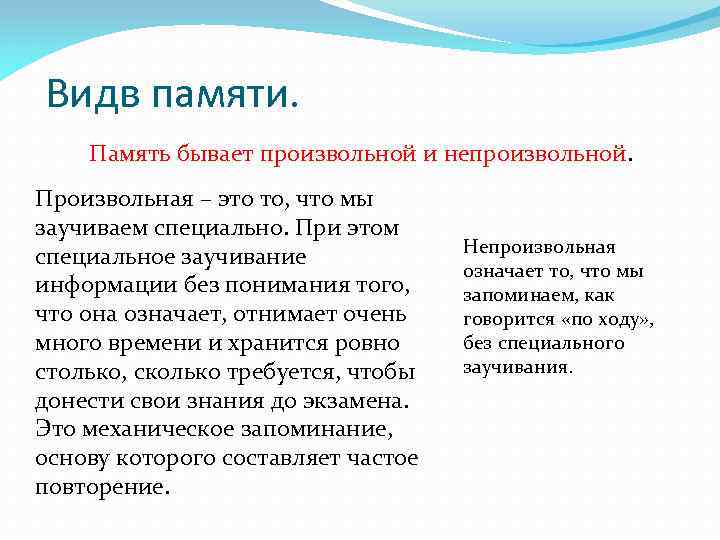 Видв памяти.

Память бывает произвольной и непроизвольной.

Произвольная – это то, что мы заучиваем специально. При этом специальное заучивание информации без понимания того, что она означает, отнимает очень много времени и хранится ровно столько, сколько требуется, чтобы донести свои знания до экзамена. Это механическое запоминание, основу которого составляет частое повторение.

Непроизвольная означает то, что мы запоминаем, как говорится «по ходу», без специального заучивания.